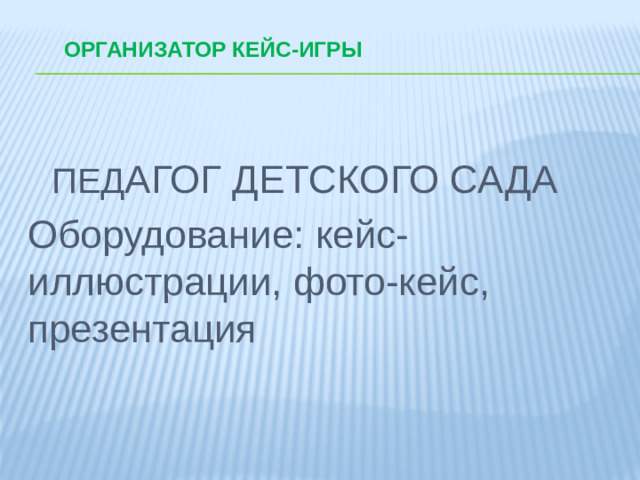 ОРГАНИЗАТОР КЕЙС-ИГРЫ

ПЕДАГОГ ДЕТСКОГО САДА

Оборудование: кейс-иллюстрации, фото-кейс, презентация